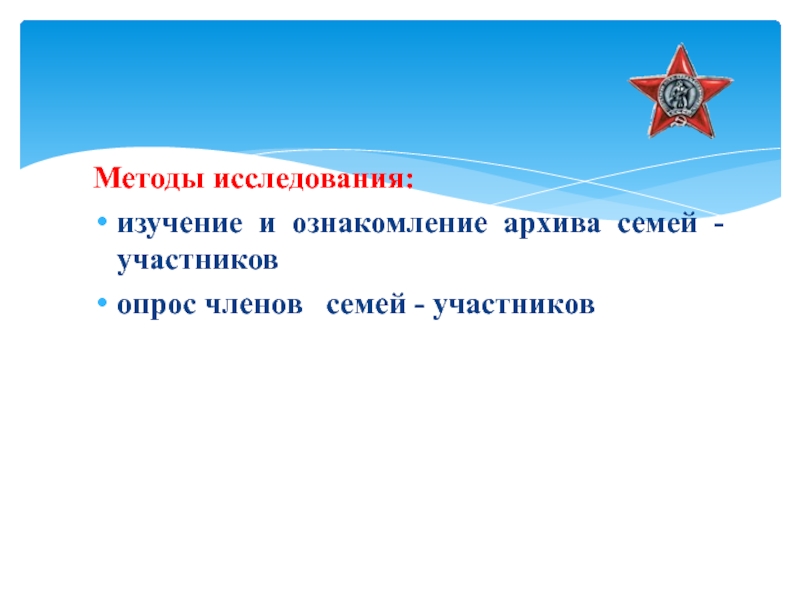 Методы исследования:

• изучение и ознакомление архива семей - участников

• опрос членов семей - участников